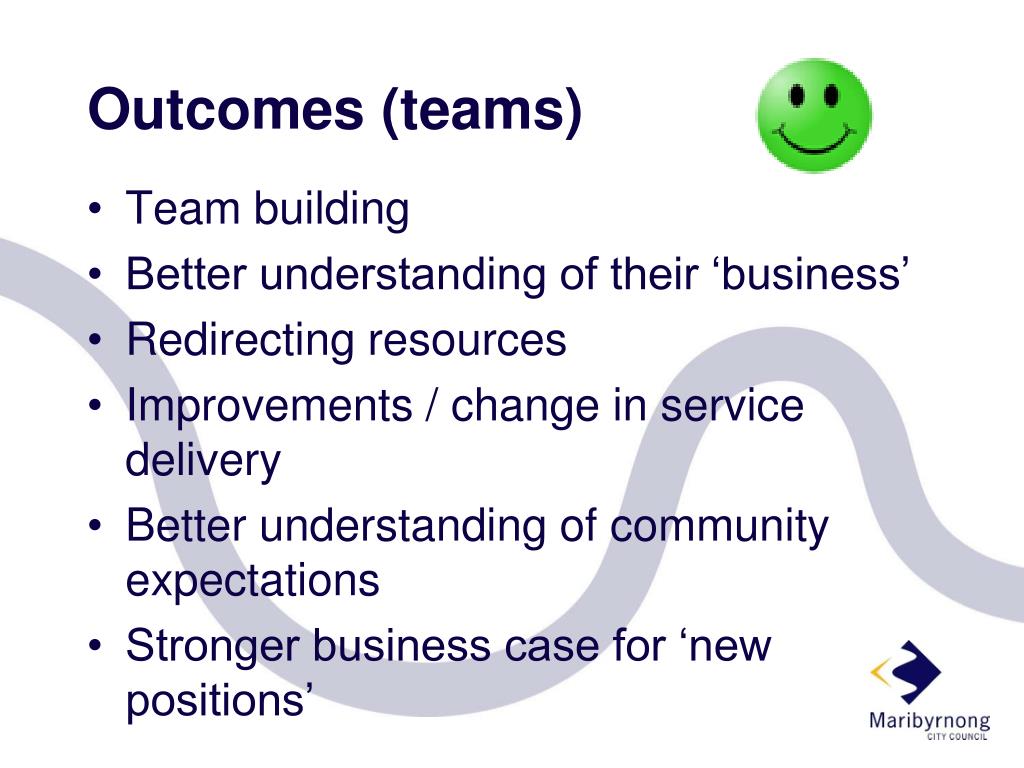 Outcomes (teams)

• Team building
• Better understanding of their ‘business’
• Redirecting resources
• Improvements / change in service delivery
• Better understanding of community expectations
• Stronger business case for ‘new positions’

Maribyrnong
CITY COUNCIL